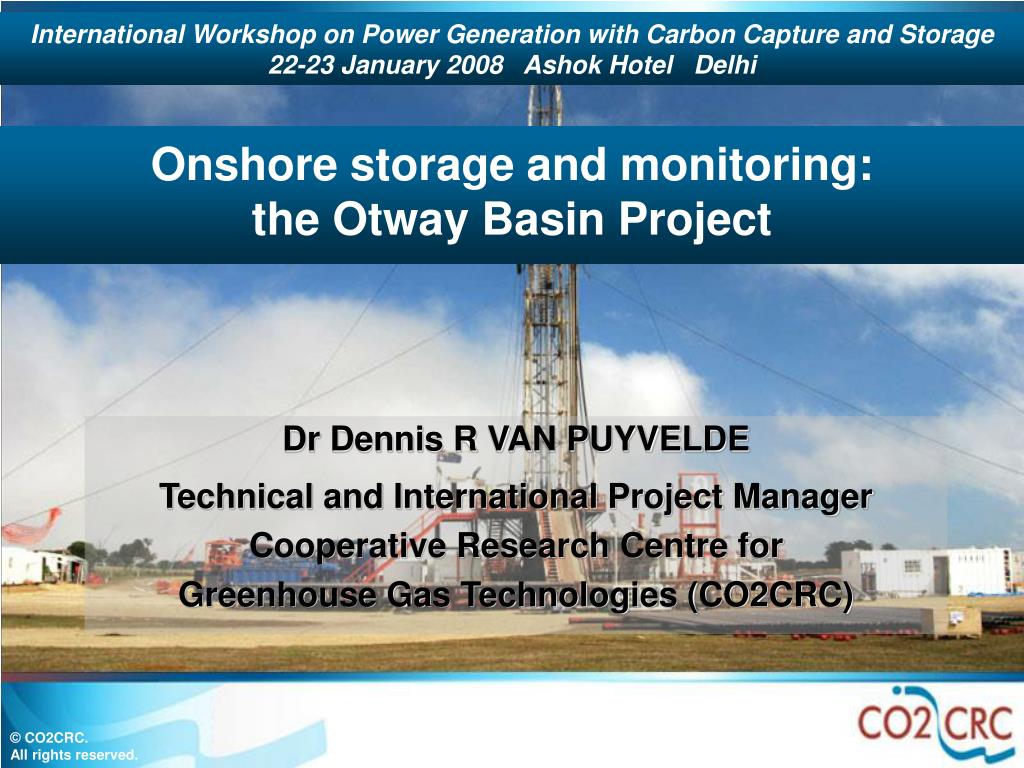 International Workshop on Power Generation with Carbon Capture and Storage
22-23 January 2008 Ashok Hotel Delhi

Onshore storage and monitoring:
the Otway Basin Project

Dr Dennis R VAN PUYVELDE

Technical and International Project Manager
Cooperative Research Centre for
Greenhouse Gas Technologies (CO2CRC)

© CO2CRC.
All rights reserved.

CO2CRC